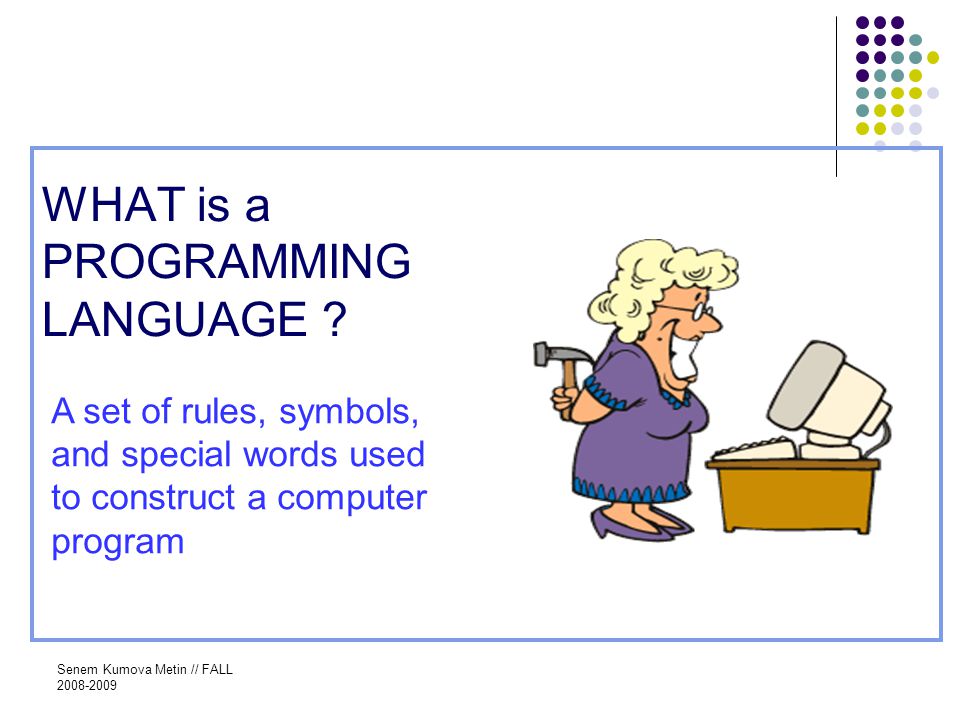 WHAT is a PROGRAMMING LANGUAGE ?

A set of rules, symbols, and special words used to construct a computer program

Senem Kumova Metin // FALL 2008-2009